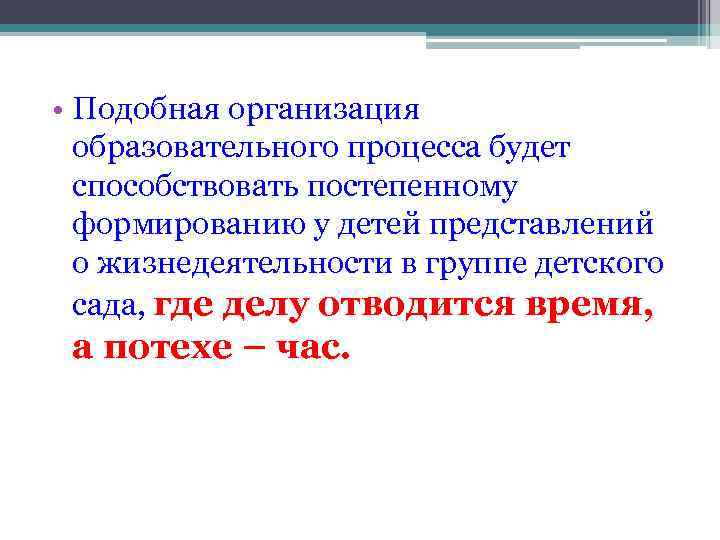 • Подобная организация образовательного процесса будет способствовать постепенному формированию у детей представлений о жизнедеятельности в группе детского сада, где делу отводится время, а потехе – час.